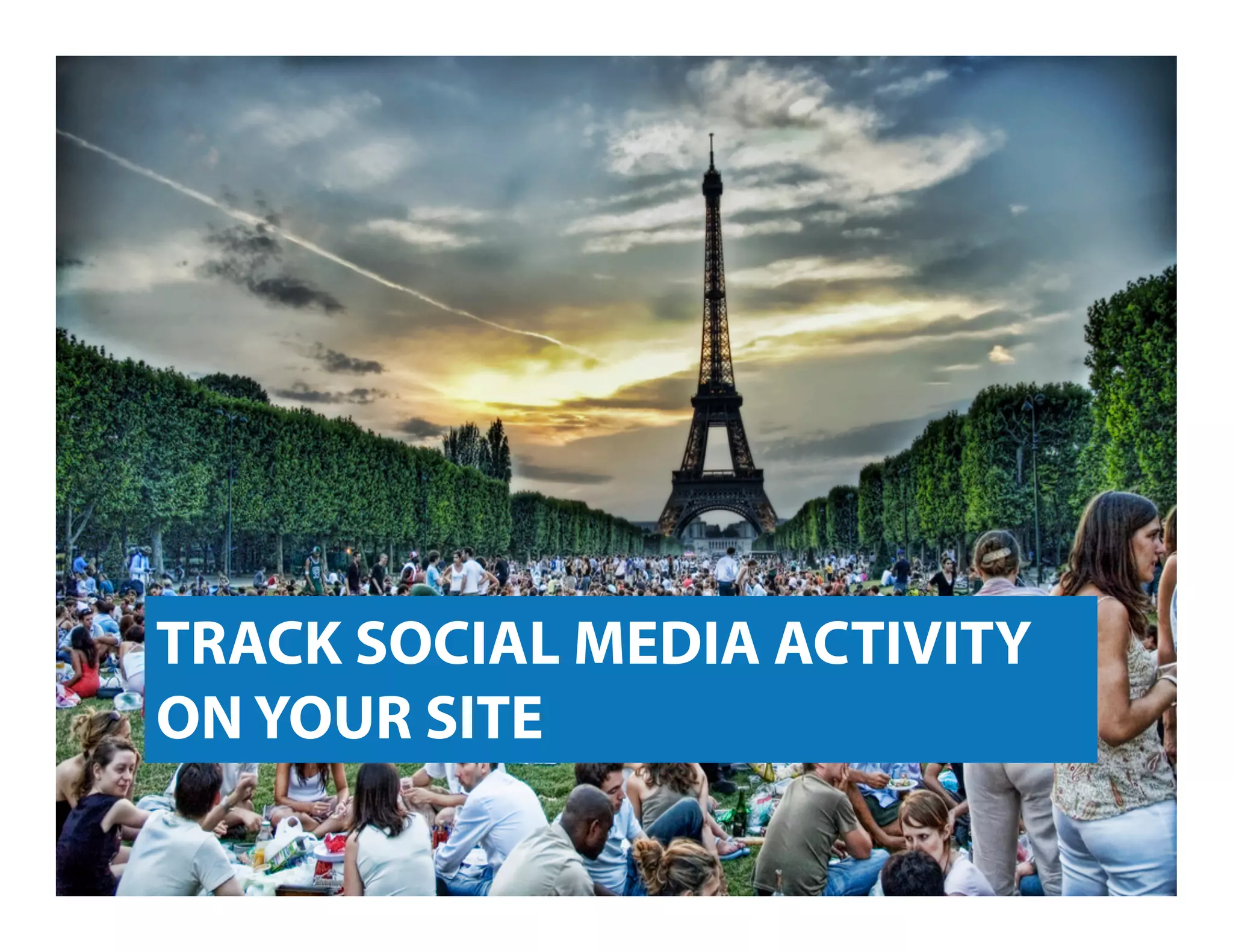 TRACK SOCIAL MEDIA ACTIVITY ON YOUR SITE